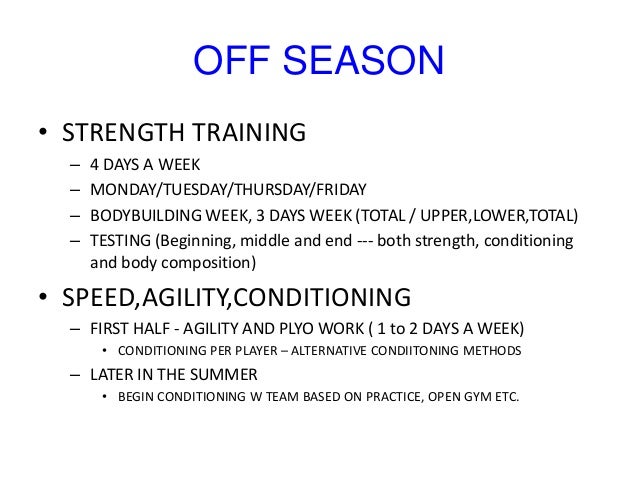 OFF SEASON

• STRENGTH TRAINING
– 4 DAYS A WEEK
– MONDAY/TUESDAY/THURSDAY/FRIDAY
– BODYBUILDING WEEK, 3 DAYS WEEK (TOTAL / UPPER,LOWER,TOTAL)
– TESTING (Beginning, middle and end --- both strength, conditioning and body composition)

• SPEED,AGILITY,CONDITIONING
– FIRST HALF - AGILITY AND PLYO WORK ( 1 to 2 DAYS A WEEK)
• CONDITIONING PER PLAYER – ALTERNATIVE CONDIITONING METHODS
– LATER IN THE SUMMER
• BEGIN CONDITIONING W TEAM BASED ON PRACTICE, OPEN GYM ETC.